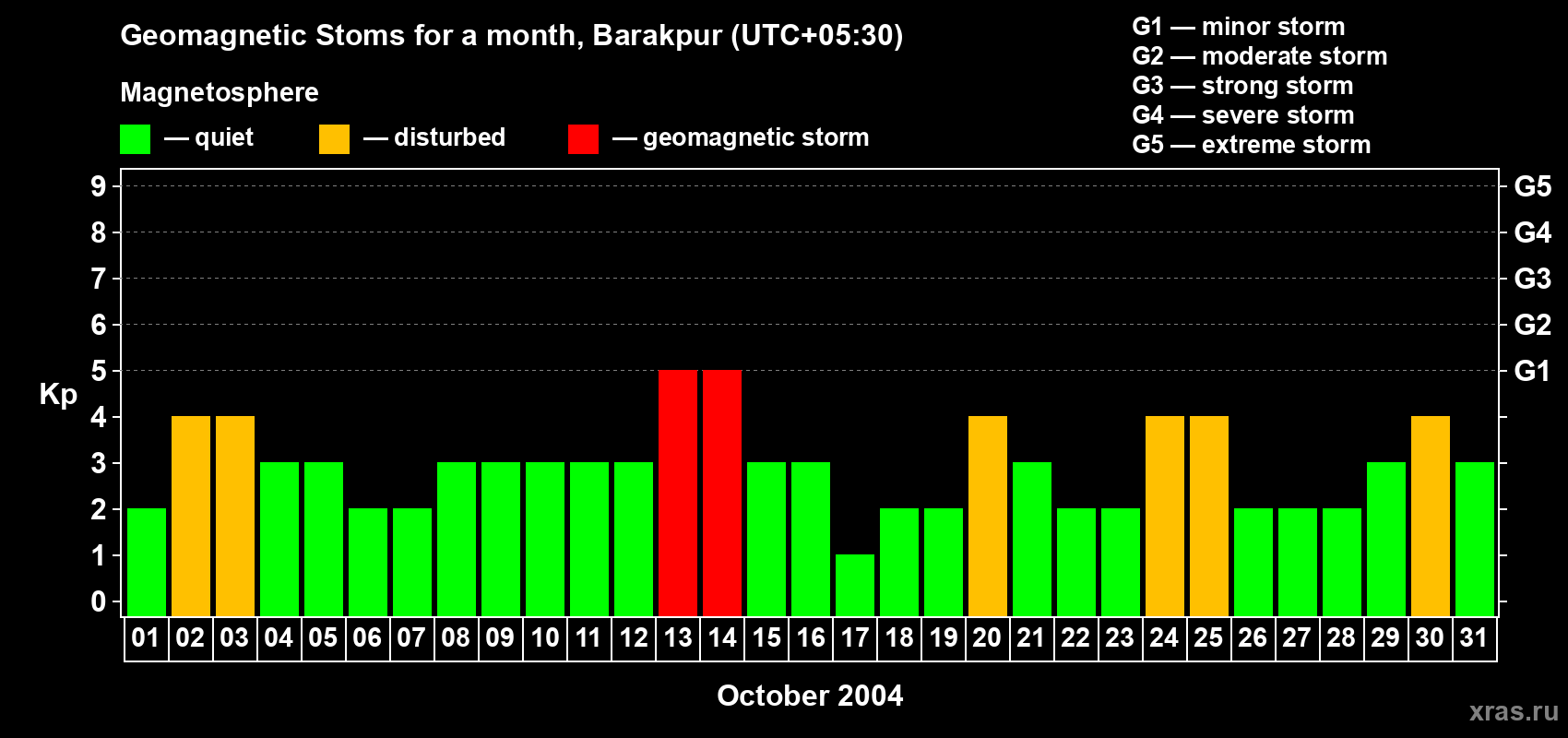 Geomagnetic Stoms for a month, Barakpur (UTC+05:30)

Magnetosphere

— quiet — disturbed — geomagnetic storm

G1 — minor storm
G2 — moderate storm
G3 — strong storm
G4 — severe storm
G5 — extreme storm

Kp

9 8 7 6 5 4 3 2 1 0

G5 G4 G3 G2 G1

01 02 03 04 05 06 07 08 09 10 11 12 13 14 15 16 17 18 19 20 21 22 23 24 25 26 27 28 29 30 31

October 2004

xras.ru